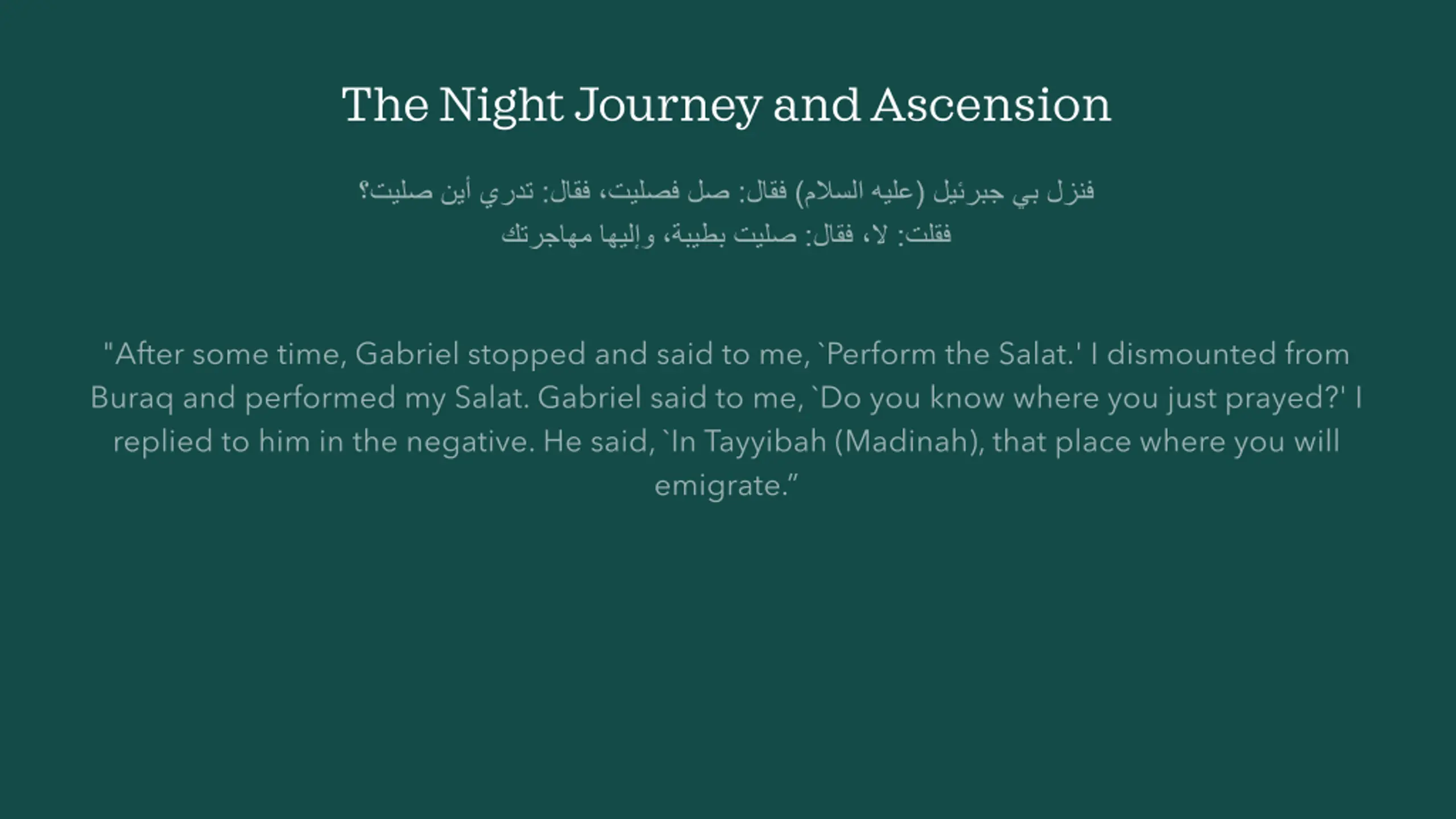 The Night Journey and Ascension

فنزل بي جبرئيل (عليه السلام) فقال: صل فصليت، فقال: تدري أين صليت؟
فقلت: لا، فقال: صليت بطيبة، وإليها مهاجرتك

"After some time, Gabriel stopped and said to me, `Perform the Salat.' I dismounted from Buraq and performed my Salat. Gabriel said to me, `Do you know where you just prayed?' I replied to him in the negative. He said, `In Tayyibah (Madinah), that place where you will emigrate.”